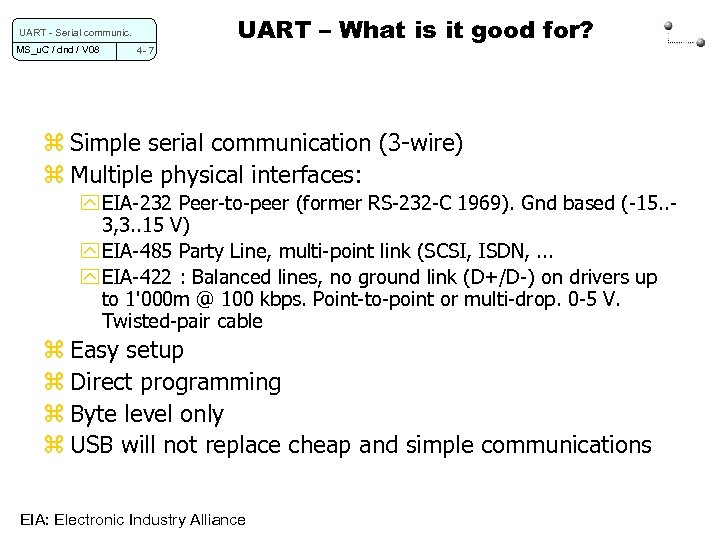 UART - Serial communic.
MS_uC / dnd / V08 4- 7

UART – What is it good for?

⌘ Simple serial communication (3-wire)
⌘ Multiple physical interfaces:
EIA-232 Peer-to-peer (former RS-232-C 1969). Gnd based (-15..-3,3..15 V)
EIA-485 Party Line, multi-point link (SCSI, ISDN, ...
EIA-422 : Balanced lines, no ground link (D+/D-) on drivers up to 1'000m @ 100 kbps. Point-to-point or multi-drop. 0-5 V. Twisted-pair cable
⌘ Easy setup
⌘ Direct programming
⌘ Byte level only
⌘ USB will not replace cheap and simple communications

EIA: Electronic Industry Alliance